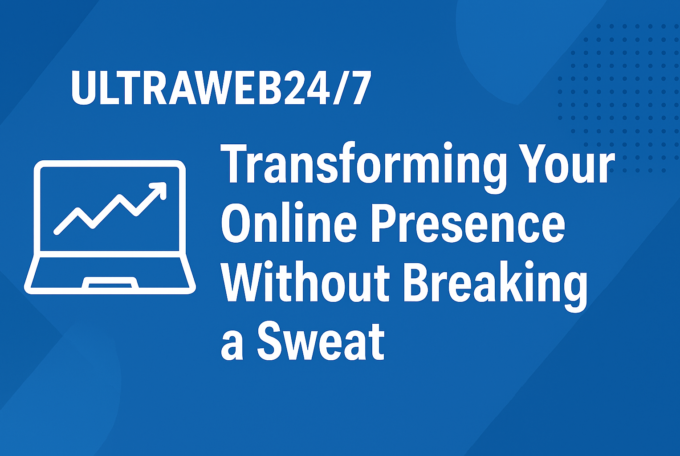 ULTRAWEB24/7

Transforming Your Online Presence Without Breaking a Sweat